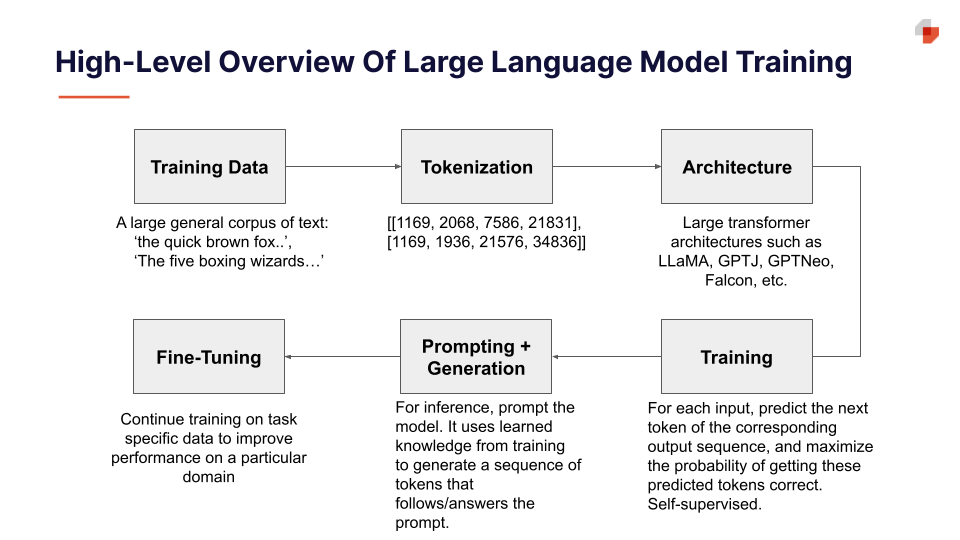 High-Level Overview Of Large Language Model Training

Training Data

A large general corpus of text: ‘the quick brown fox..’, ‘The five boxing wizards…’

Tokenization

[[1169, 2068, 7586, 21831], [1169, 1936, 21576, 34836]]

Architecture

Large transformer architectures such as LLaMA, GPTJ, GPTNeo, Falcon, etc.

Training

For each input, predict the next token of the corresponding output sequence, and maximize the probability of getting these predicted tokens correct. Self-supervised.

Prompting + Generation

For inference, prompt the model. It uses learned knowledge from training to generate a sequence of tokens that follows/answers the prompt.

Fine-Tuning

Continue training on task specific data to improve performance on a particular domain